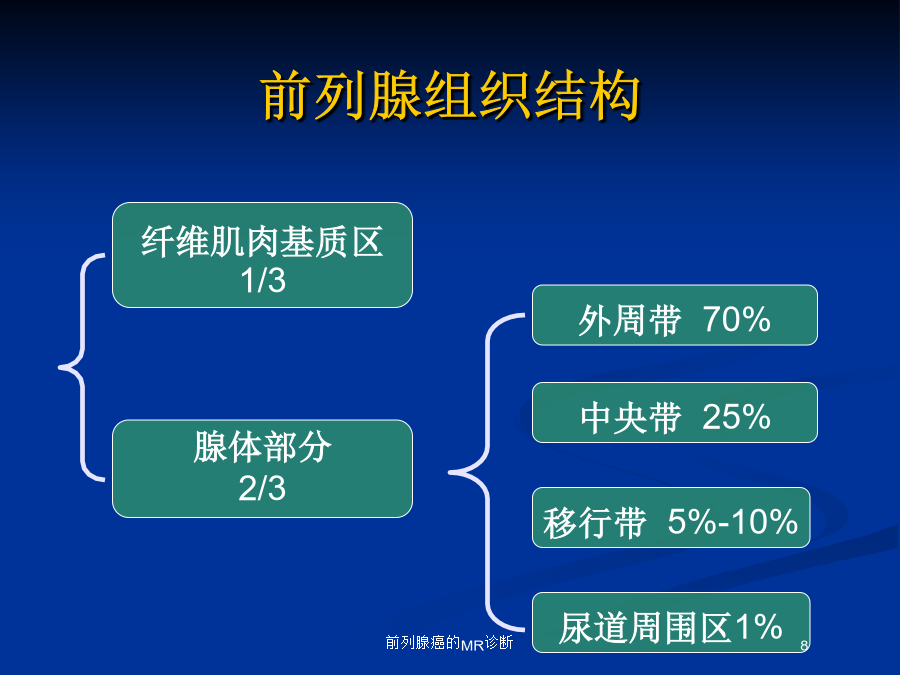 前列腺组织结构

纤维肌肉基质区
1/3

腺体部分
2/3

外周带 70%

中央带 25%

移行带 5%-10%

尿道周围区1%

前列腺癌的MR诊断

8